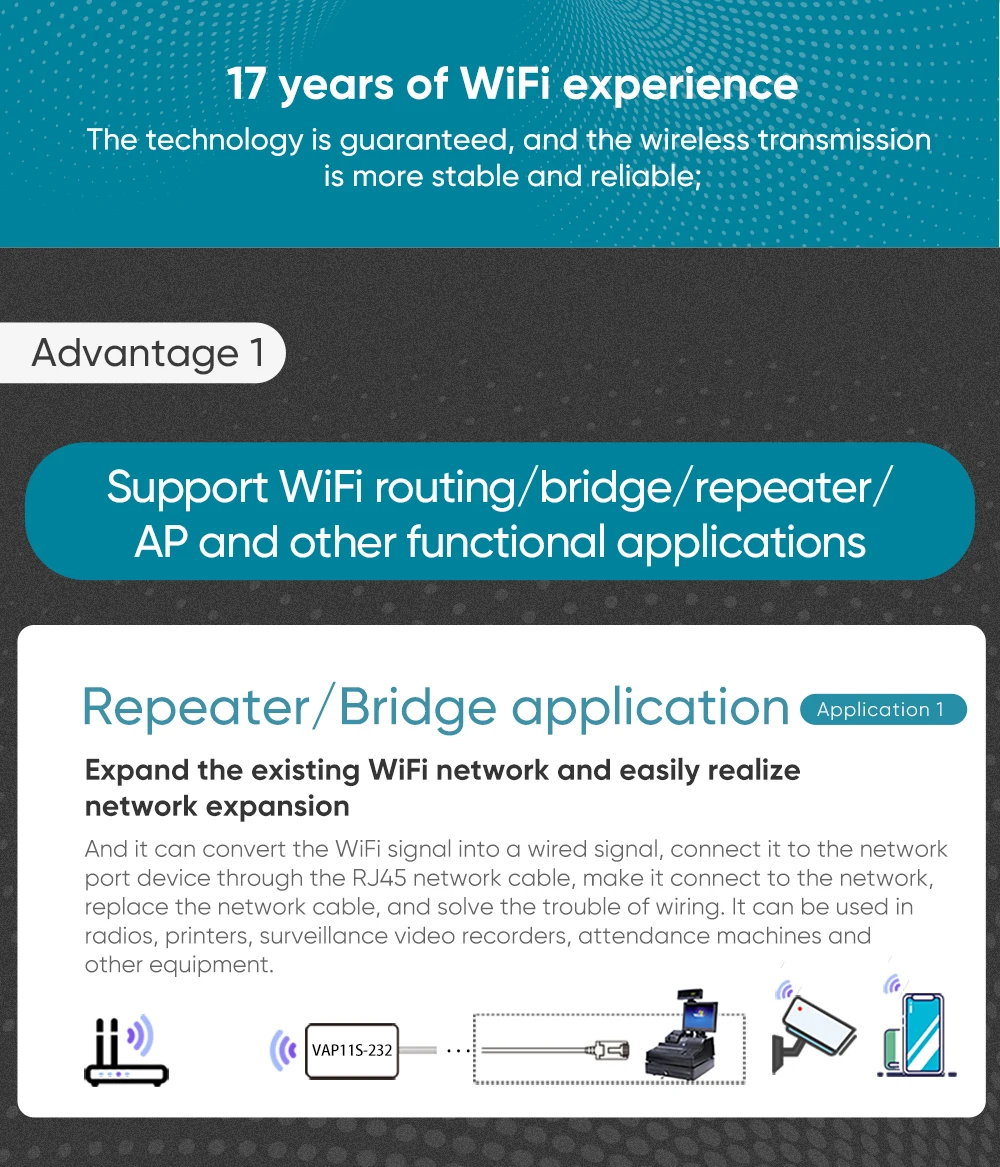 17 years of WiFi experience

The technology is guaranteed, and the wireless transmission is more stable and reliable;

Advantage 1

Support WiFi routing/bridge/repeater/ AP and other functional applications

Repeater/Bridge application

Application 1

Expand the existing WiFi network and easily realize network expansion

And it can convert the WiFi signal into a wired signal, connect it to the network port device through the RJ45 network cable, make it connect to the network, replace the network cable, and solve the trouble of wiring. It can be used in radios, printers, surveillance video recorders, attendance machines and other equipment.

VAP11S-232